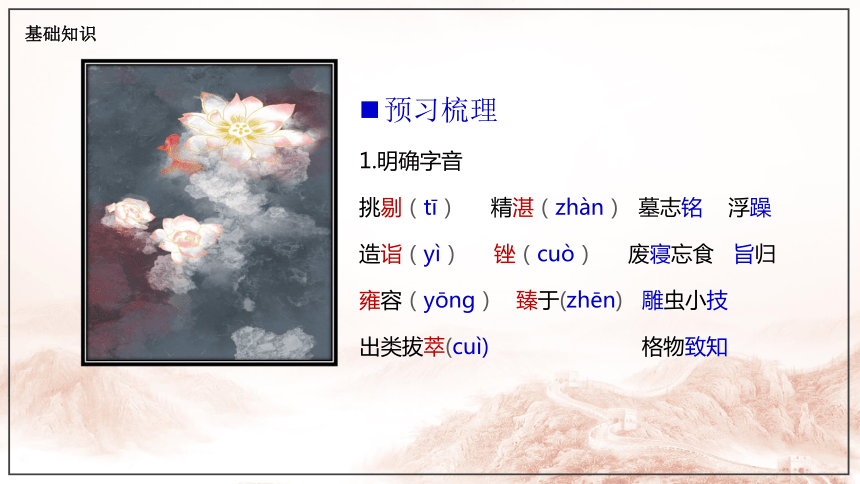 基础知识

■预习梳理

1.明确字音

挑剔（tī） 精湛（zhàn） 墓志铭 浮躁

造诣（yì） 锉（cuò） 废寝忘食 旨归

雍容（yōng） 臻于(zhēn) 雕虫小技

出类拔萃(cuì) 格物致知